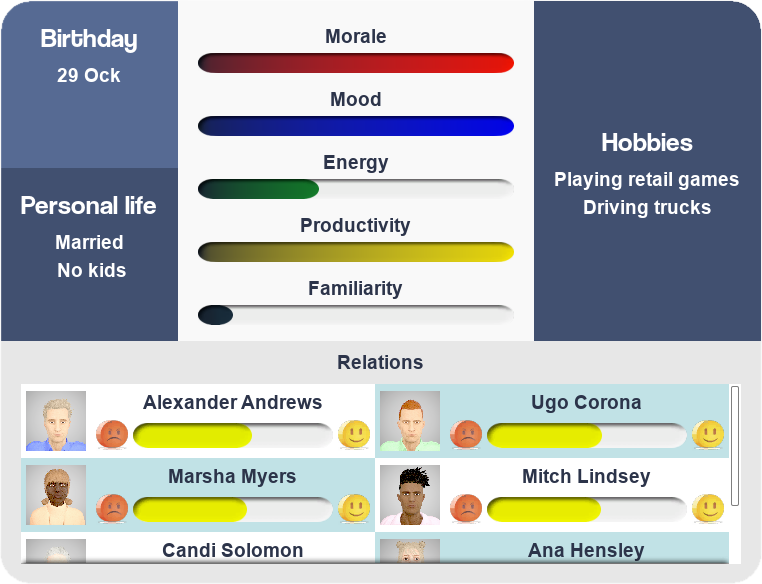 Birthday
29 Ock

Personal life
Married
No kids

Morale

Mood

Energy

Productivity

Familiarity

Hobbies
Playing retail games
Driving trucks

Relations

Alexander Andrews

Ugo Corona

Marsha Myers

Mitch Lindsey

Candi Solomon

Ana Hensley